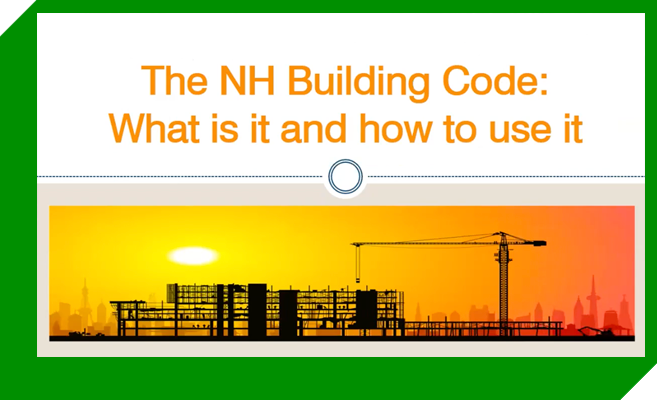 The NH Building Code:
What is it and how to use it